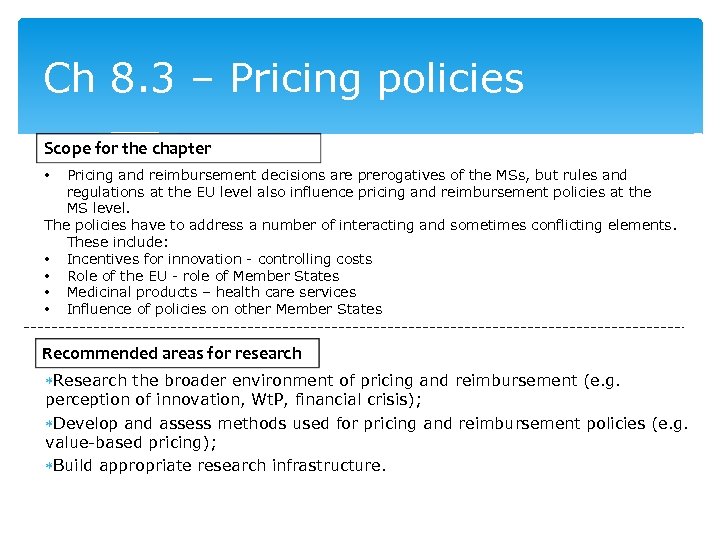 Ch 8.3 – Pricing policies

Scope for the chapter

• Pricing and reimbursement decisions are prerogatives of the MSs, but rules and regulations at the EU level also influence pricing and reimbursement policies at the MS level.

The policies have to address a number of interacting and sometimes conflicting elements. These include:

• Incentives for innovation - controlling costs
• Role of the EU - role of Member States
• Medicinal products – health care services
• Influence of policies on other Member States

Recommended areas for research

∗Research the broader environment of pricing and reimbursement (e.g. perception of innovation, WtP, financial crisis);

∗Develop and assess methods used for pricing and reimbursement policies (e.g. value-based pricing);

∗Build appropriate research infrastructure.